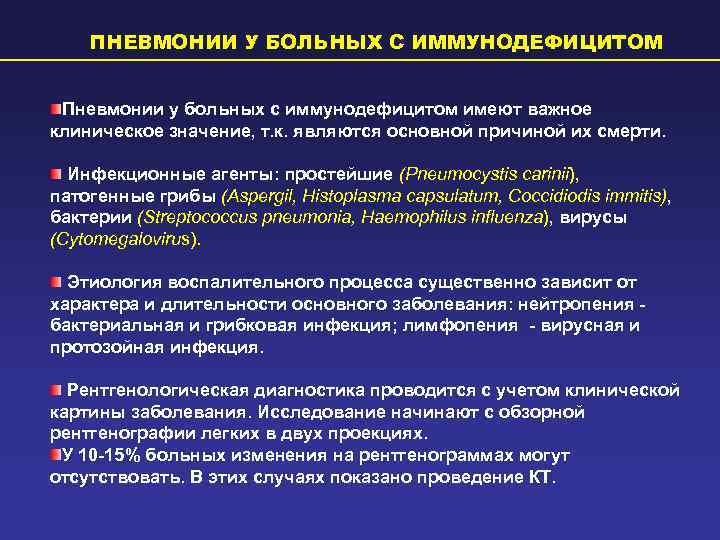 ПНЕВМОНИИ У БОЛЬНЫХ С ИММУНОДЕФИЦИТОМ

Пневмонии у больных с иммунодефицитом имеют важное клиническое значение, т.к. являются основной причиной их смерти.

Инфекционные агенты: простейшие (Pneumocystis carinii), патогенные грибы (Aspergil, Histoplasma capsulatum, Coccidiodis immitis), бактерии (Streptococcus pneumonia, Haemophilus influenza), вирусы (Cytomegalovirus).

Этиология воспалительного процесса существенно зависит от характера и длительности основного заболевания: нейтропения - бактериальная и грибковая инфекция; лимфопения - вирусная и протозойная инфекция.

Рентгенологическая диагностика проводится с учетом клинической картины заболевания. Исследование начинают с обзорной рентгенографии легких в двух проекциях.
У 10-15% больных изменения на рентгенограммах могут отсутствовать. В этих случаях показано проведение КТ.